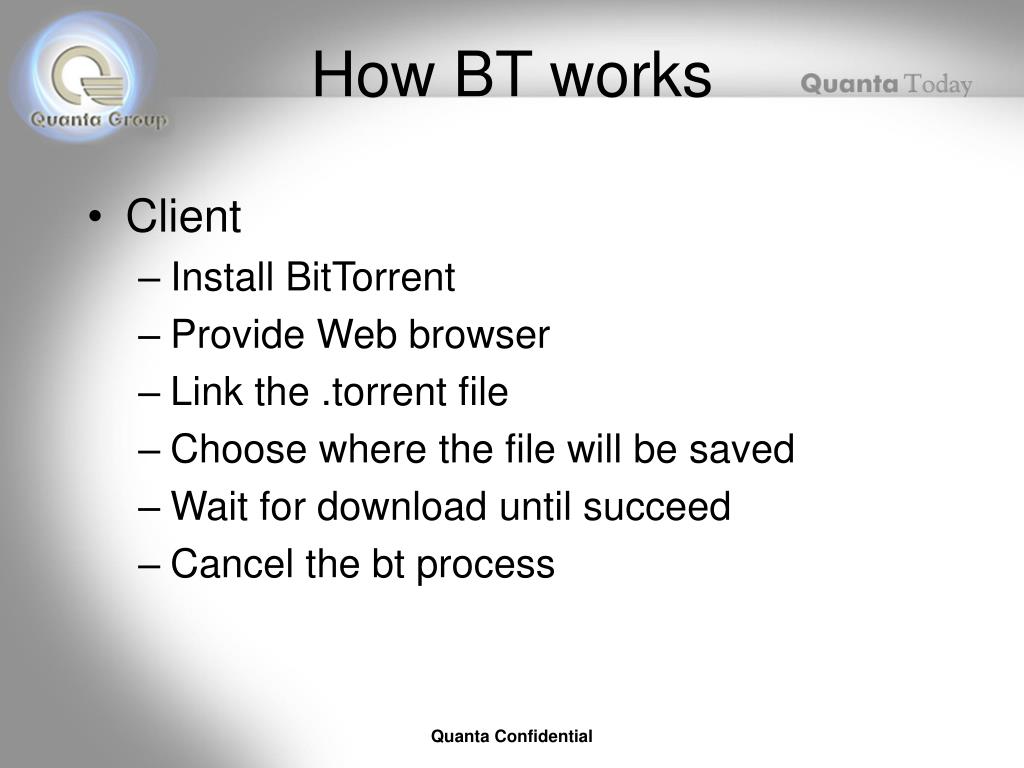 Quanta Group

How BT works

Quanta Today

• Client
– Install BitTorrent
– Provide Web browser
– Link the .torrent file
– Choose where the file will be saved
– Wait for download until succeed
– Cancel the bt process

Quanta Confidential